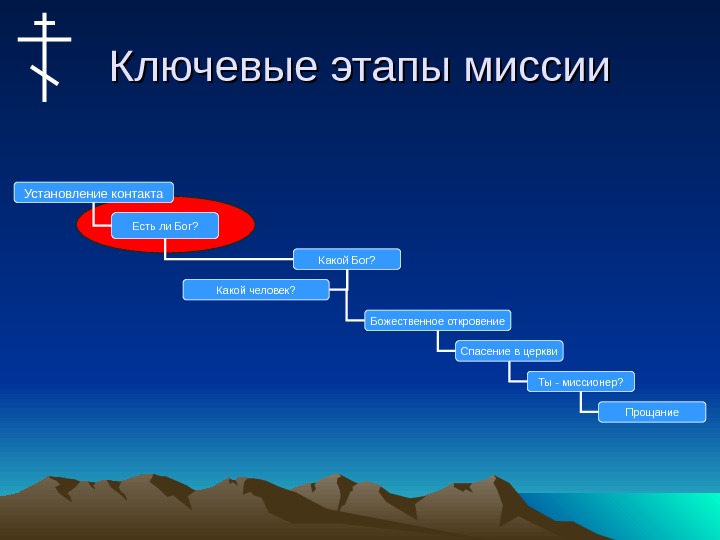 Ключевые этапы миссии

Установление контакта

Есть ли Бог?

Какой Бог?

Какой человек?

Божественное откровение

Спасение в церкви

Ты - миссионер?

Прощание